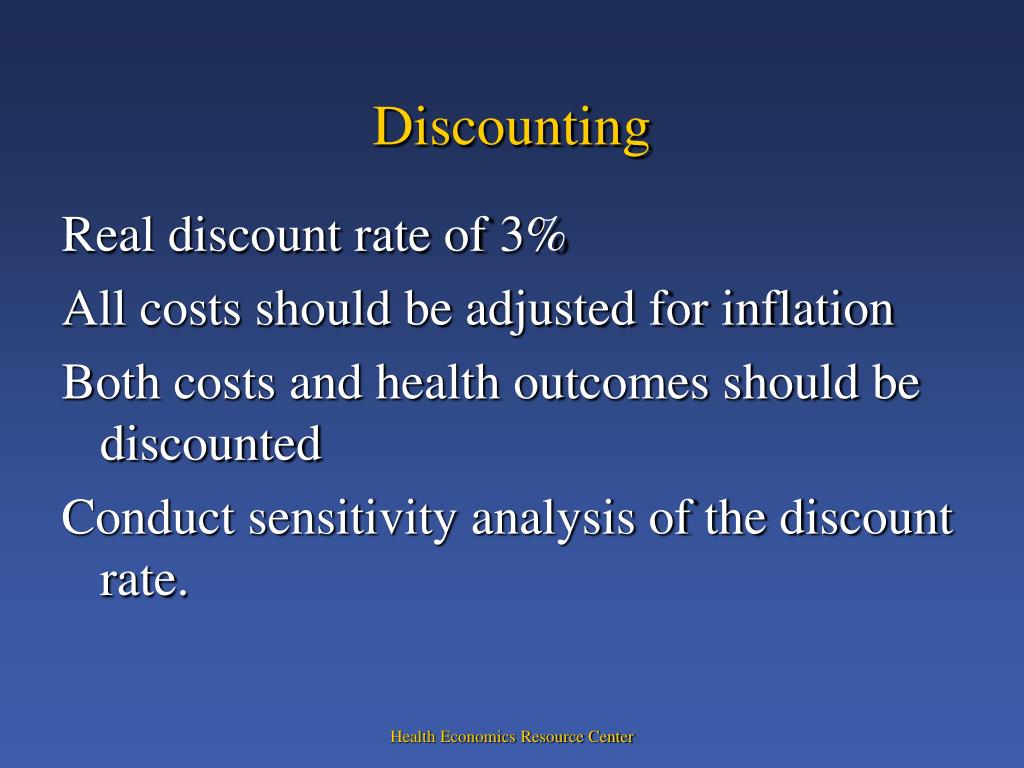 Discounting

Real discount rate of 3%

All costs should be adjusted for inflation

Both costs and health outcomes should be discounted

Conduct sensitivity analysis of the discount rate.

Health Economics Resource Center